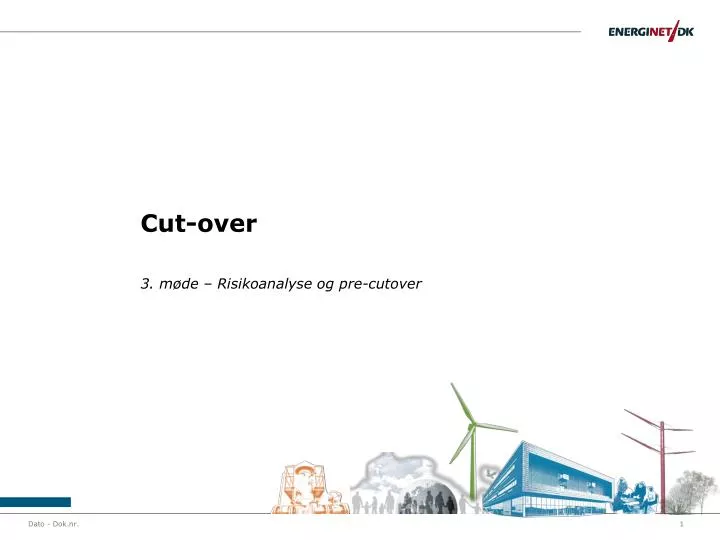 ENERGINET/DK

Cut-over

3. møde – Risikoanalyse og pre-cutover

Dato - Dok.nr.

1